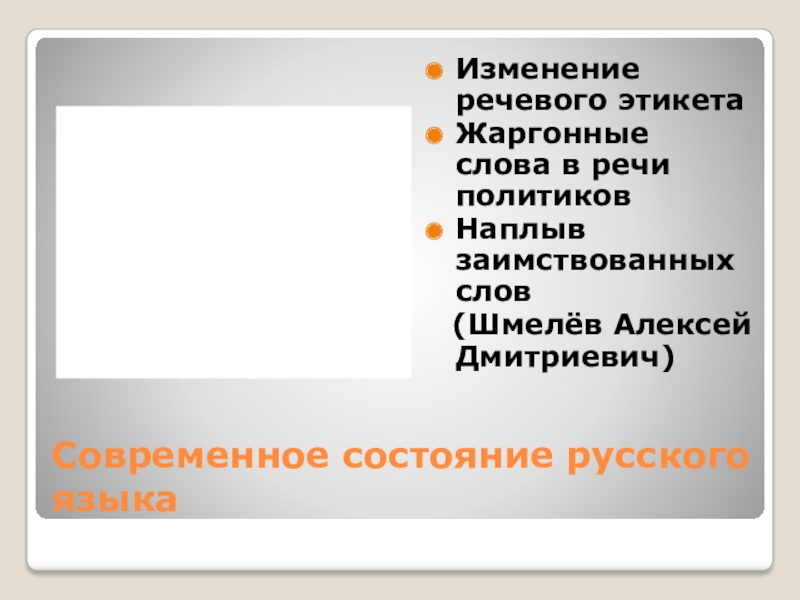 Изменение речевого этикета
Жаргонные слова в речи политиков
Наплыв заимствованных слов
(Шмелёв Алексей Дмитриевич)

Современное состояние русского языка